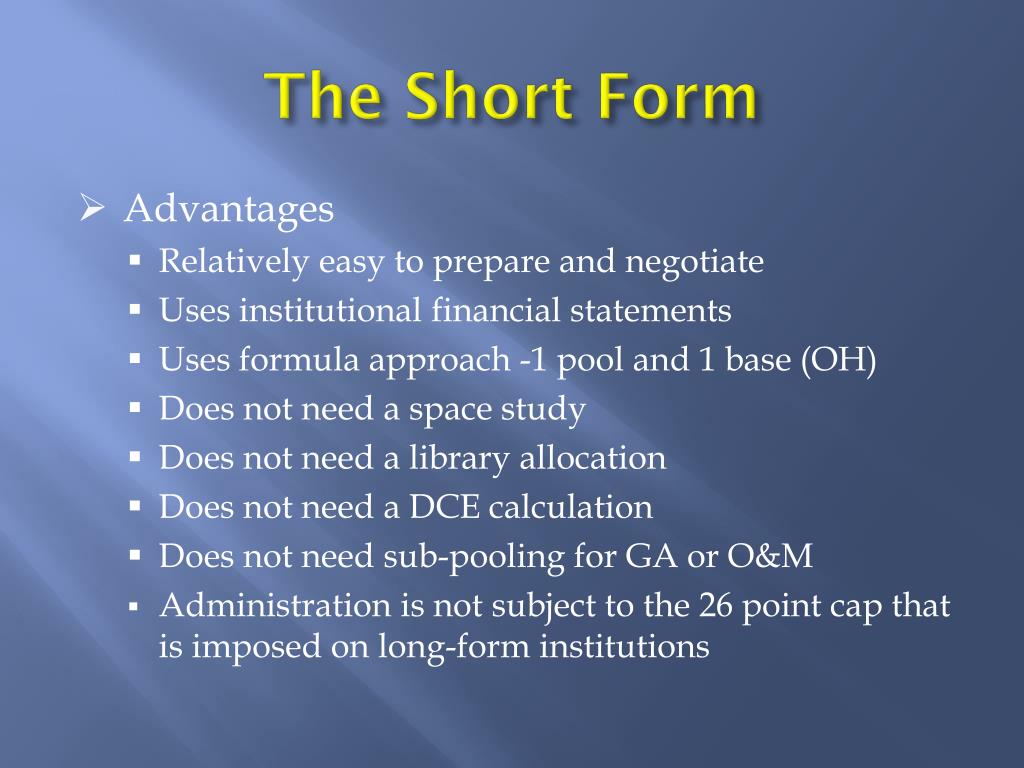 The Short Form

➢ Advantages
▪ Relatively easy to prepare and negotiate
▪ Uses institutional financial statements
▪ Uses formula approach -1 pool and 1 base (OH)
▪ Does not need a space study
▪ Does not need a library allocation
▪ Does not need a DCE calculation
▪ Does not need sub-pooling for GA or O&M
▪ Administration is not subject to the 26 point cap that is imposed on long-form institutions